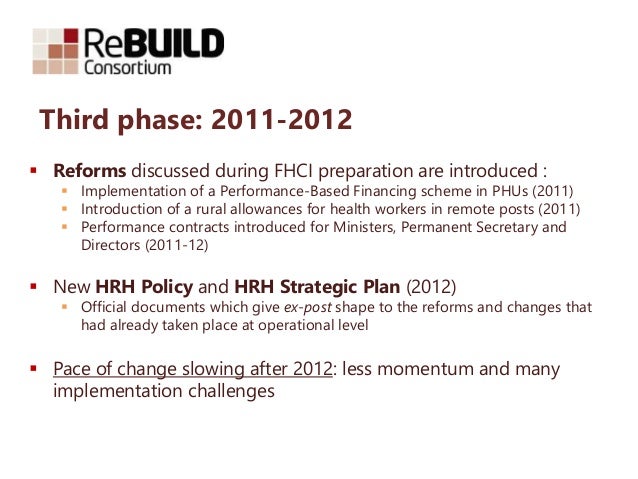 ReBUILD Consortium

Third phase: 2011-2012

▪ Reforms discussed during FHCI preparation are introduced :
▪ Implementation of a Performance-Based Financing scheme in PHUs (2011)
▪ Introduction of a rural allowances for health workers in remote posts (2011)
▪ Performance contracts introduced for Ministers, Permanent Secretary and Directors (2011-12)

▪ New HRH Policy and HRH Strategic Plan (2012)
▪ Official documents which give ex-post shape to the reforms and changes that had already taken place at operational level

▪ Pace of change slowing after 2012: less momentum and many implementation challenges